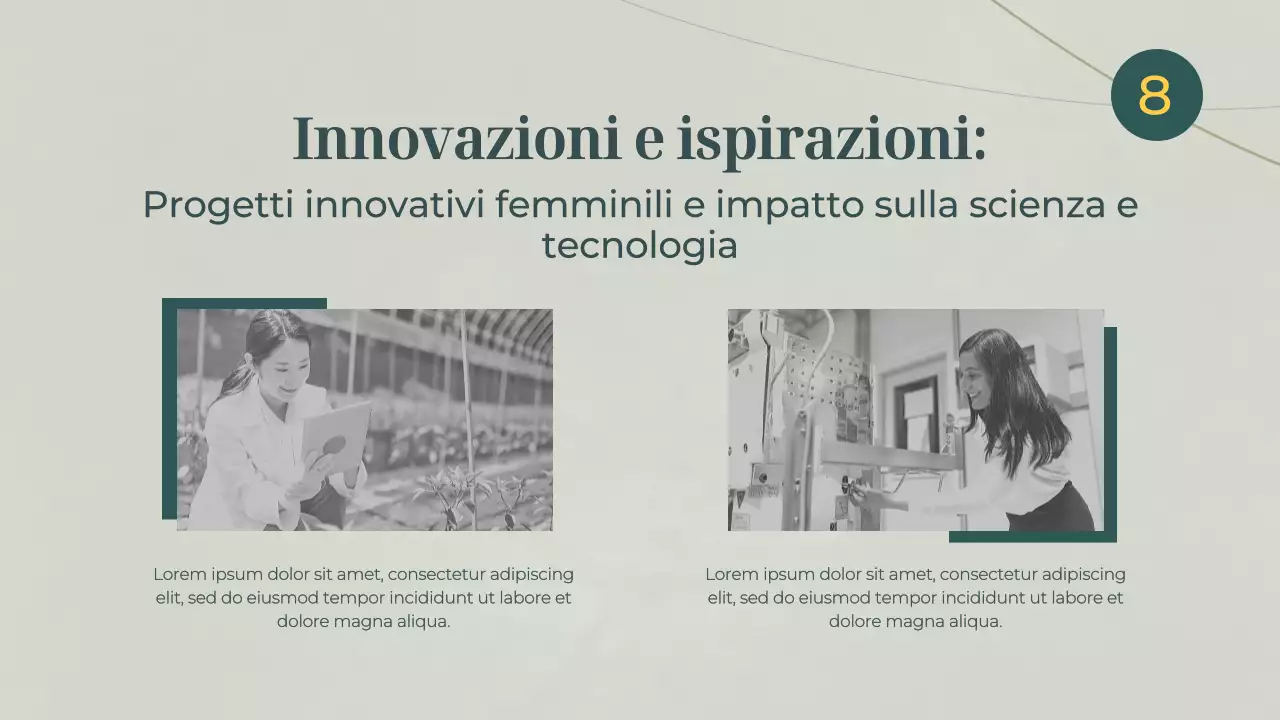 8

Innovazioni e ispirazioni:

Progetti innovativi femminili e impatto sulla scienza e tecnologia

Lorem ipsum dolor sit amet, consectetur adipiscing elit, sed do eiusmod tempor incididunt ut labore et dolore magna aliqua.

Lorem ipsum dolor sit amet, consectetur adipiscing elit, sed do eiusmod tempor incididunt ut labore et dolore magna aliqua.